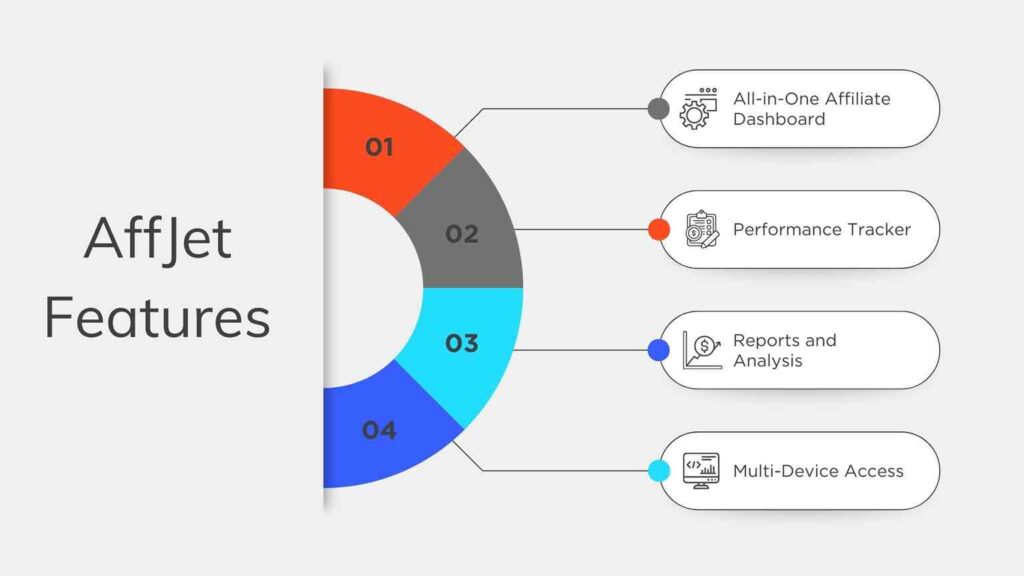 AffJet Features

01

02

03

04

All-in-One Affiliate Dashboard

Performance Tracker

Reports and Analysis

Multi-Device Access